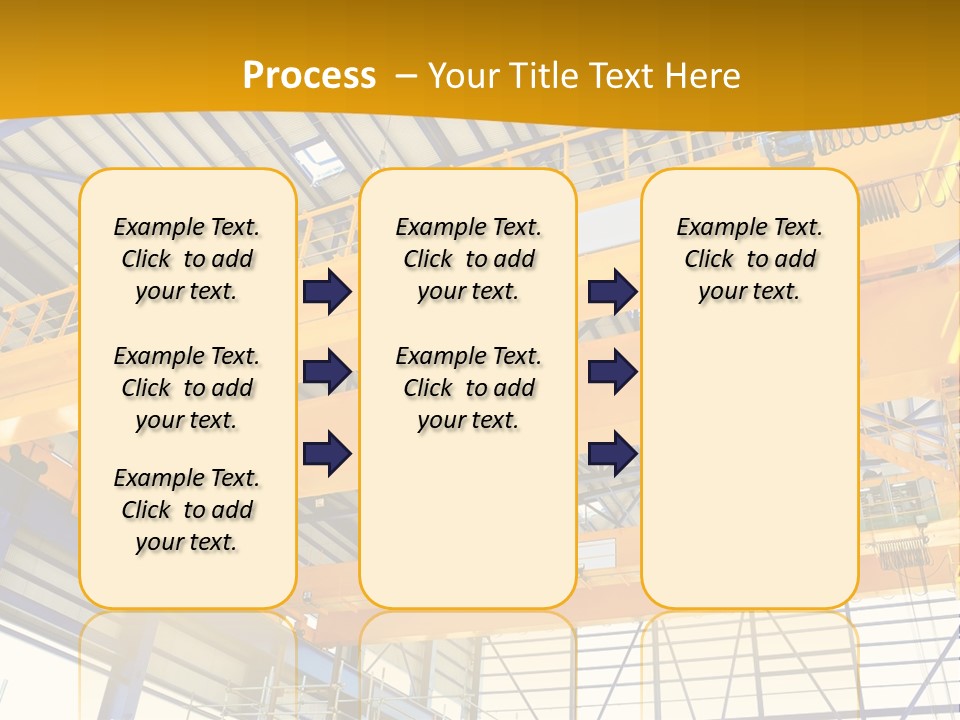 Process – Your Title Text Here

Example Text. Click to add your text.

Example Text. Click to add your text.

Example Text. Click to add your text.

Example Text. Click to add your text.

Example Text. Click to add your text.

Example Text. Click to add your text.